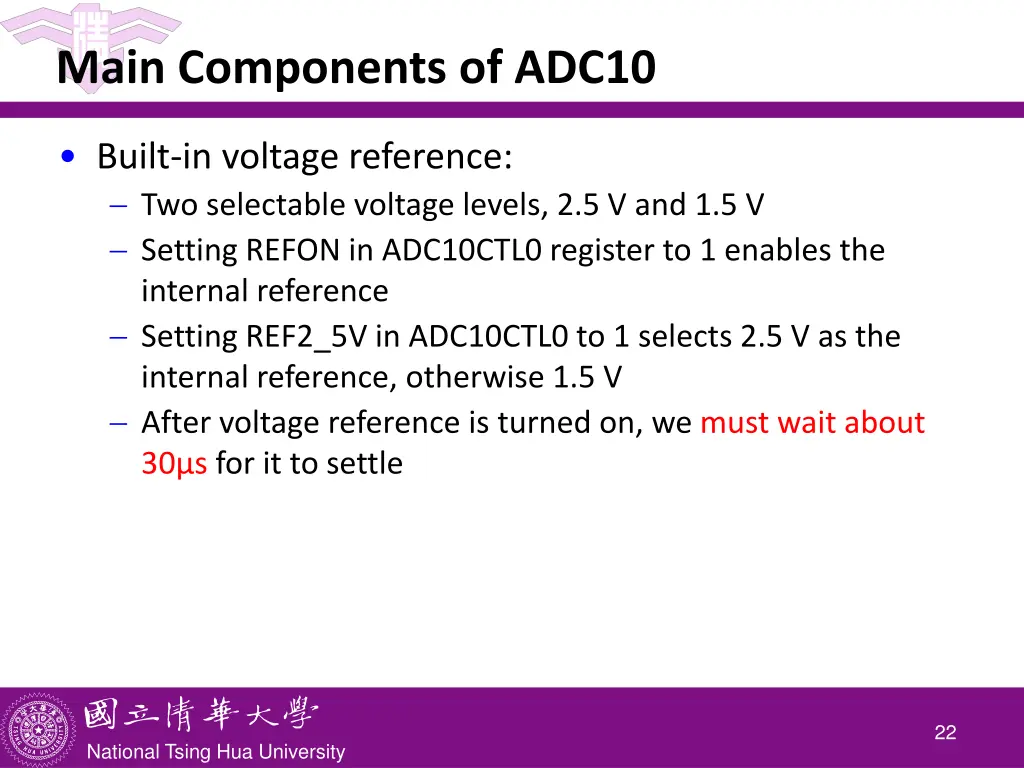 Main Components of ADC10

• Built-in voltage reference:
– Two selectable voltage levels, 2.5 V and 1.5 V
– Setting REFON in ADC10CTL0 register to 1 enables the internal reference
– Setting REF2_5V in ADC10CTL0 to 1 selects 2.5 V as the internal reference, otherwise 1.5 V
– After voltage reference is turned on, we must wait about 30µs for it to settle

國立清華大學
National Tsing Hua University

22